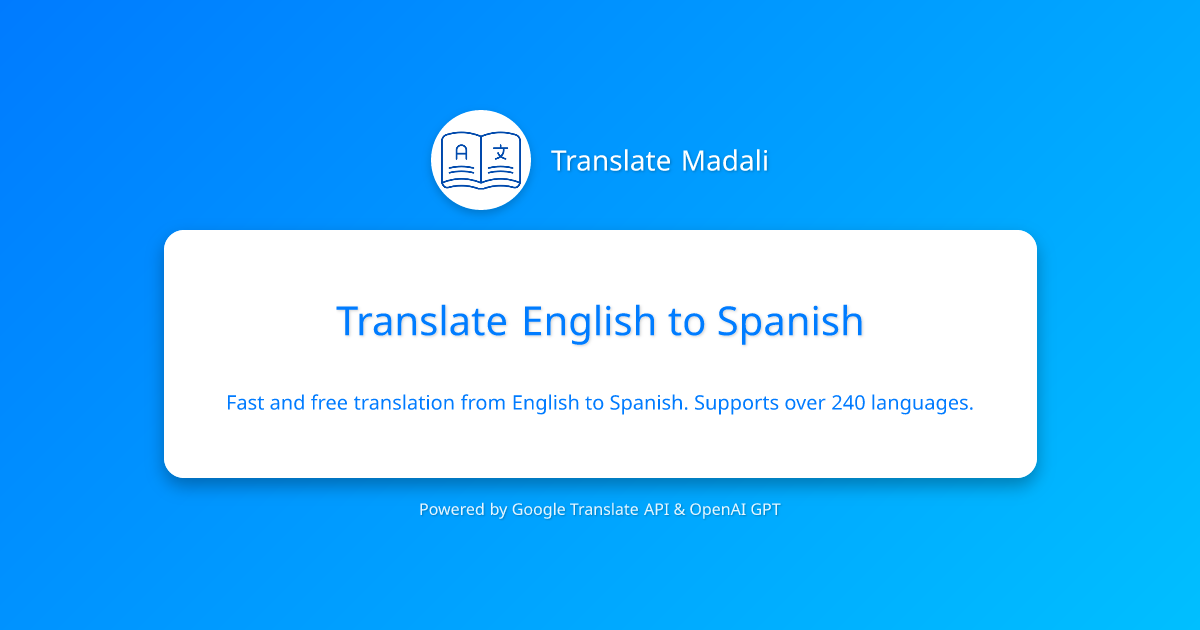 A 文

Translate Madali

Translate English to Spanish

Fast and free translation from English to Spanish. Supports over 240 languages.

Powered by Google Translate API & OpenAI GPT